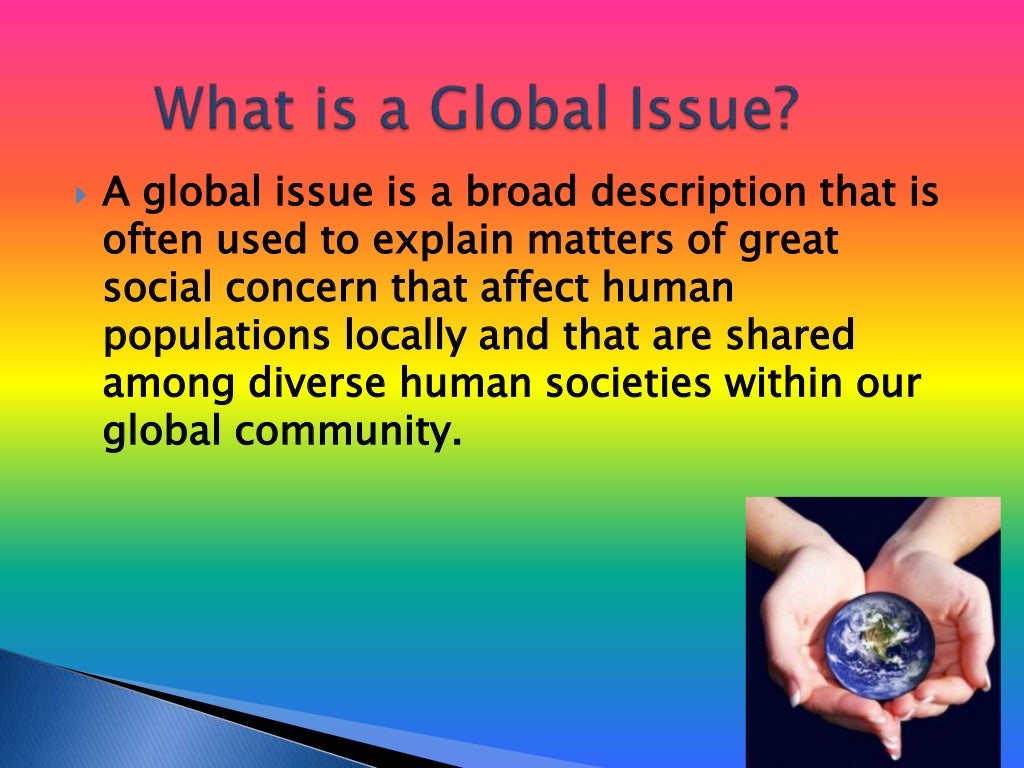 What is a Global Issue?

A global issue is a broad description that is often used to explain matters of great social concern that affect human populations locally and that are shared among diverse human societies within our global community.